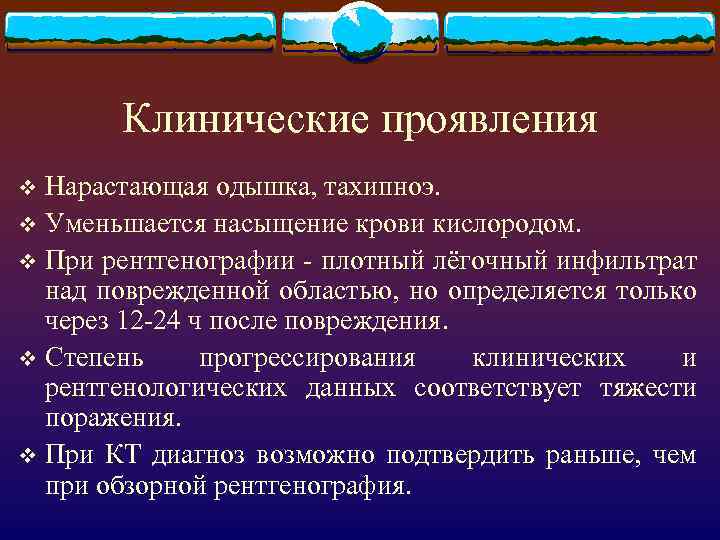 Клинические проявления

❖ Нарастающая одышка, тахипноэ.

❖ Уменьшается насыщение крови кислородом.

❖ При рентгенографии - плотный лёгочный инфильтрат над поврежденной областью, но определяется только через 12-24 ч после повреждения.

❖ Степень прогрессирования клинических и рентгенологических данных соответствует тяжести поражения.

❖ При КТ диагноз возможно подтвердить раньше, чем при обзорной рентгенография.